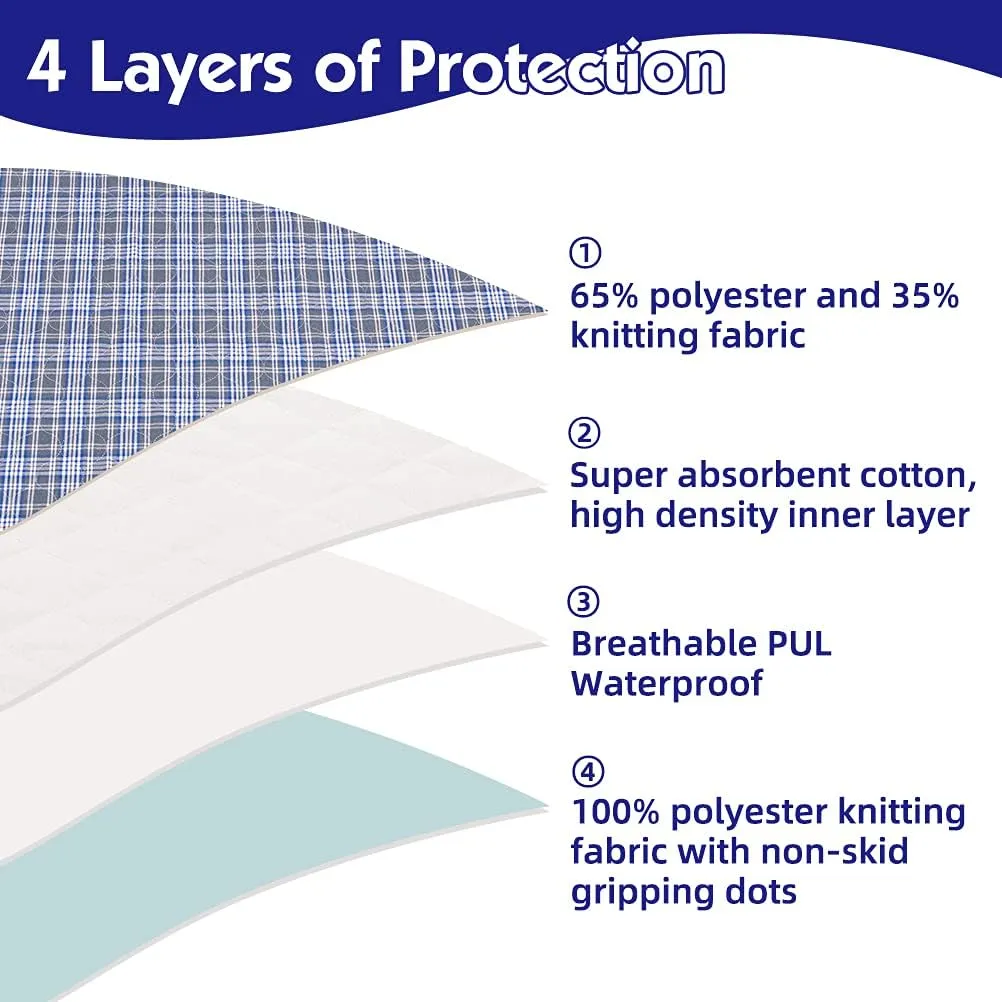 4 Layers of Protection

①
65% polyester and 35% knitting fabric

②
Super absorbent cotton, high density inner layer

③
Breathable PUL Waterproof

④
100% polyester knitting fabric with non-skid gripping dots